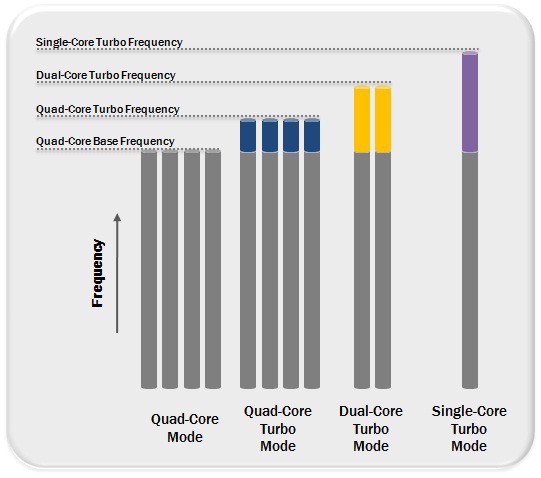 Single-Core Turbo Frequency

Dual-Core Turbo Frequency

Quad-Core Turbo Frequency

Quad-Core Base Frequency

Frequency

Quad-Core Mode

Quad-Core Turbo Mode

Dual-Core Turbo Mode

Single-Core Turbo Mode